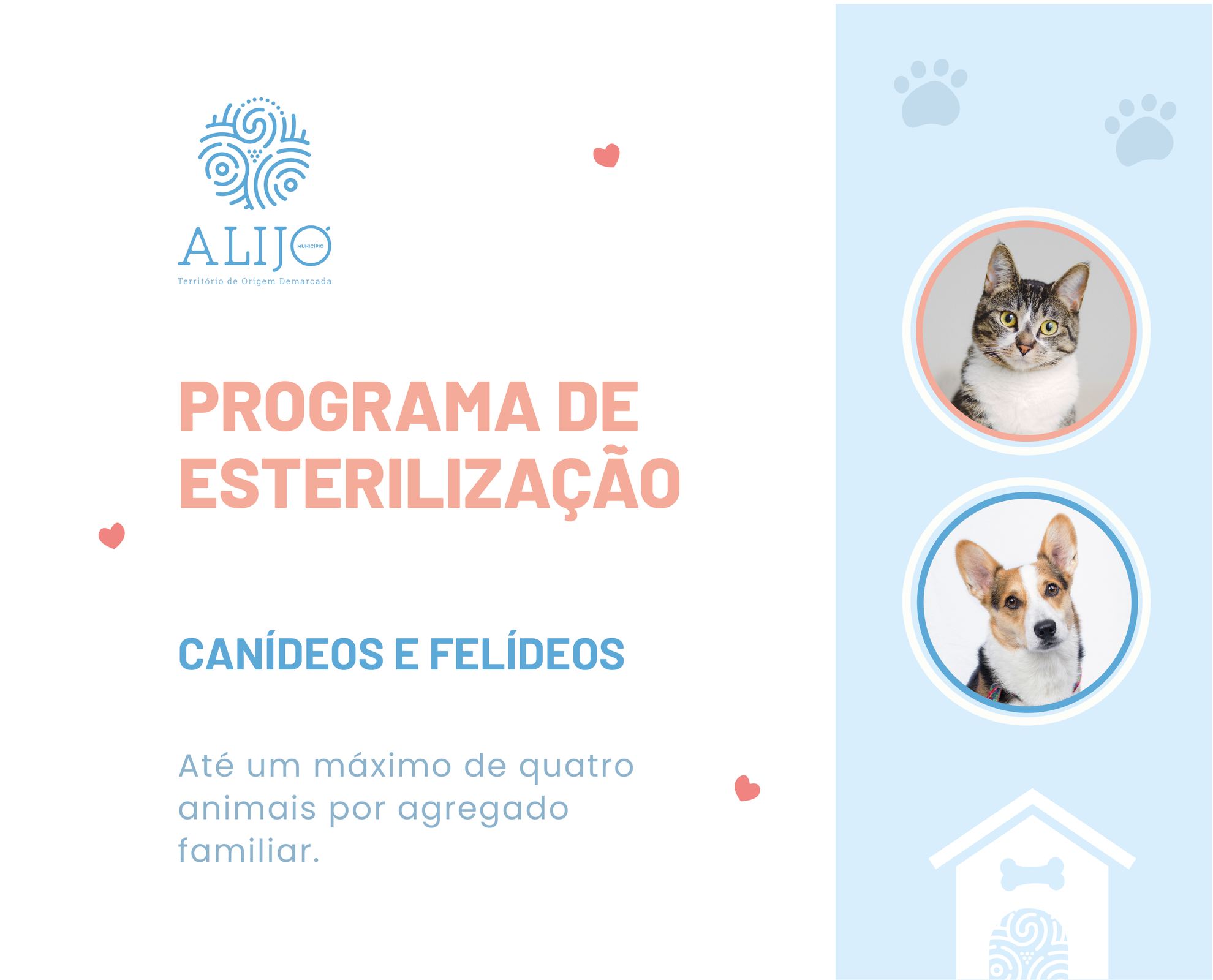 ALIJÓ
MUNICÍPIO
Território de Origem Demarcada

PROGRAMA DE ESTERILIZAÇÃO

CANÍDEOS E FELÍDEOS

Até um máximo de quatro animais por agregado familiar.